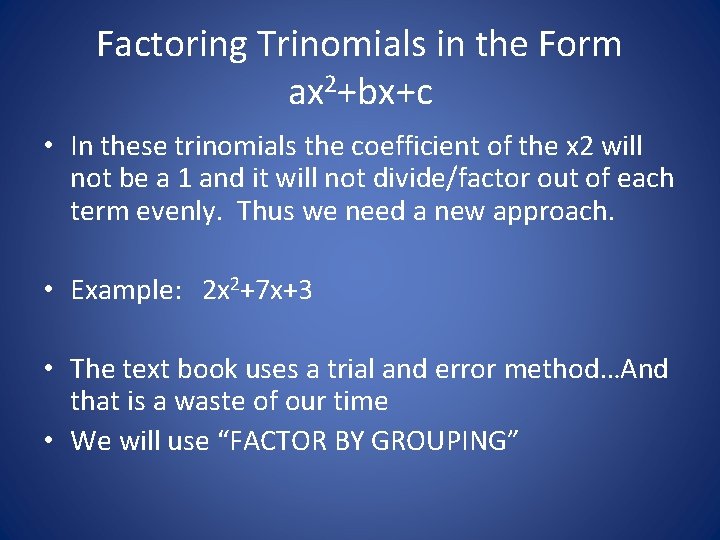 Factoring Trinomials in the Form $ax^2+bx+c$

• In these trinomials the coefficient of the x2 will not be a 1 and it will not divide/factor out of each term evenly. Thus we need a new approach.

• Example: $2x^2+7x+3$

• The text book uses a trial and error method…And that is a waste of our time

• We will use “FACTOR BY GROUPING”